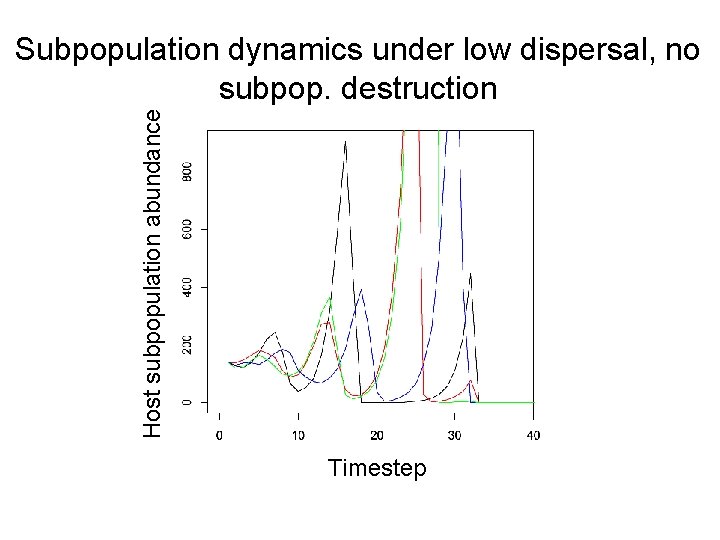 Subpopulation dynamics under low dispersal, no subpop. destruction

Host subpopulation abundance

0
200
400
600
800

0
10
20
30
40

Timestep